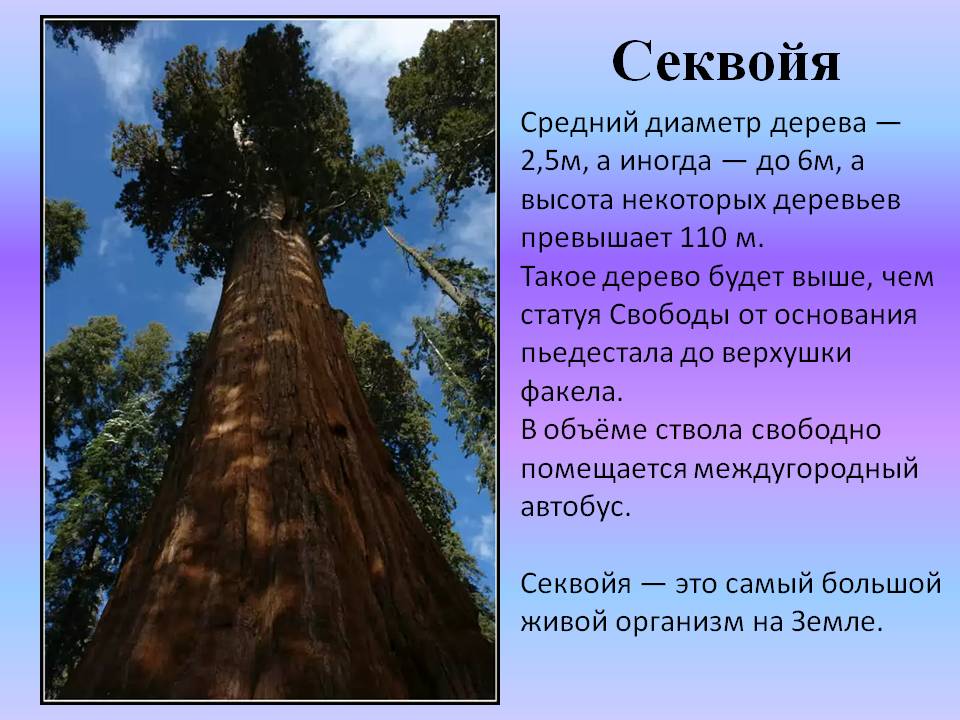 Секвойя

Средний диаметр дерева — 2,5м, а иногда — до 6м, а высота некоторых деревьев превышает 110 м.
Такое дерево будет выше, чем статуя Свободы от основания пьедестала до верхушки факела.
В объёме ствола свободно помещается междугородный автобус.

Секвойя — это самый большой живой организм на Земле.